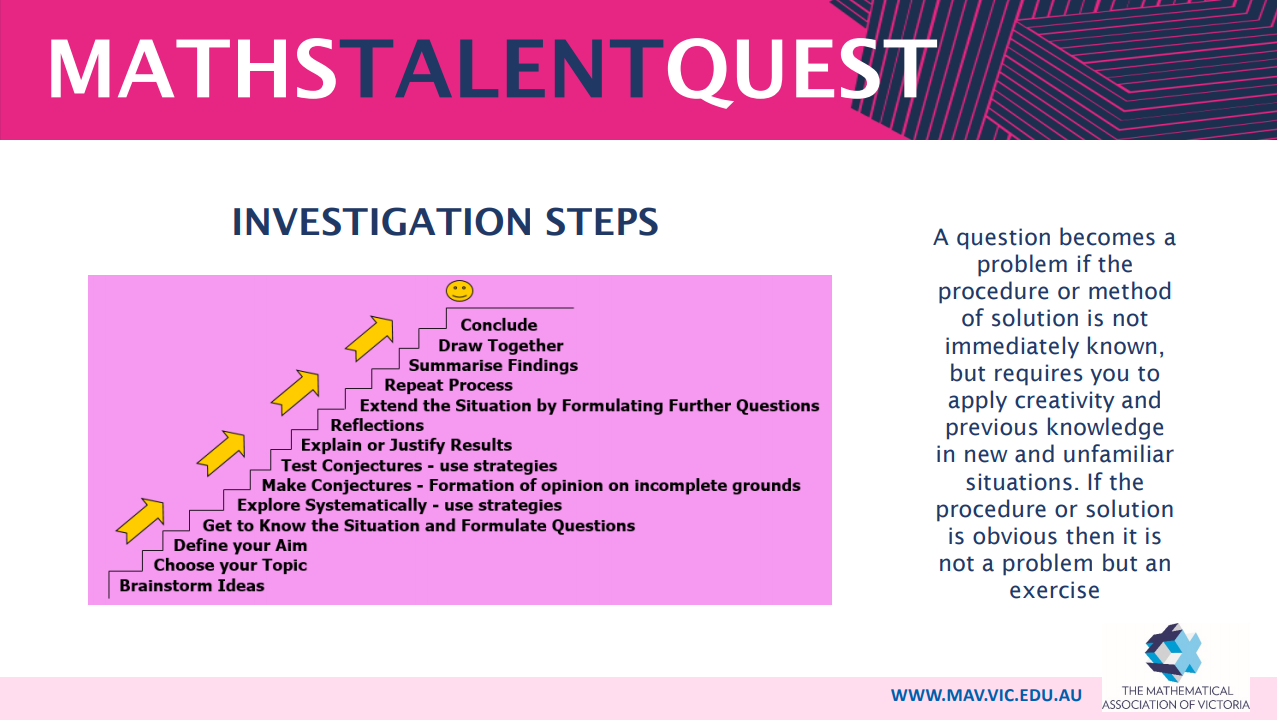 MATHSTALENTQUEST

INVESTIGATION STEPS

Conclude
Draw Together
Summarise Findings
Repeat Process
Extend the Situation by Formulating Further Questions
Reflections
Explain or Justify Results
Test Conjectures - use strategies
Make Conjectures - Formation of opinion on incomplete grounds
Explore Systematically - use strategies
Get to Know the Situation and Formulate Questions
Define your Aim
Choose your Topic
Brainstorm Ideas

A question becomes a problem if the procedure or method of solution is not immediately known, but requires you to apply creativity and previous knowledge in new and unfamiliar situations. If the procedure or solution is obvious then it is not a problem but an exercise

WWW.MAV.VIC.EDU.AU

THE MATHEMATICAL ASSOCIATION OF VICTORIA